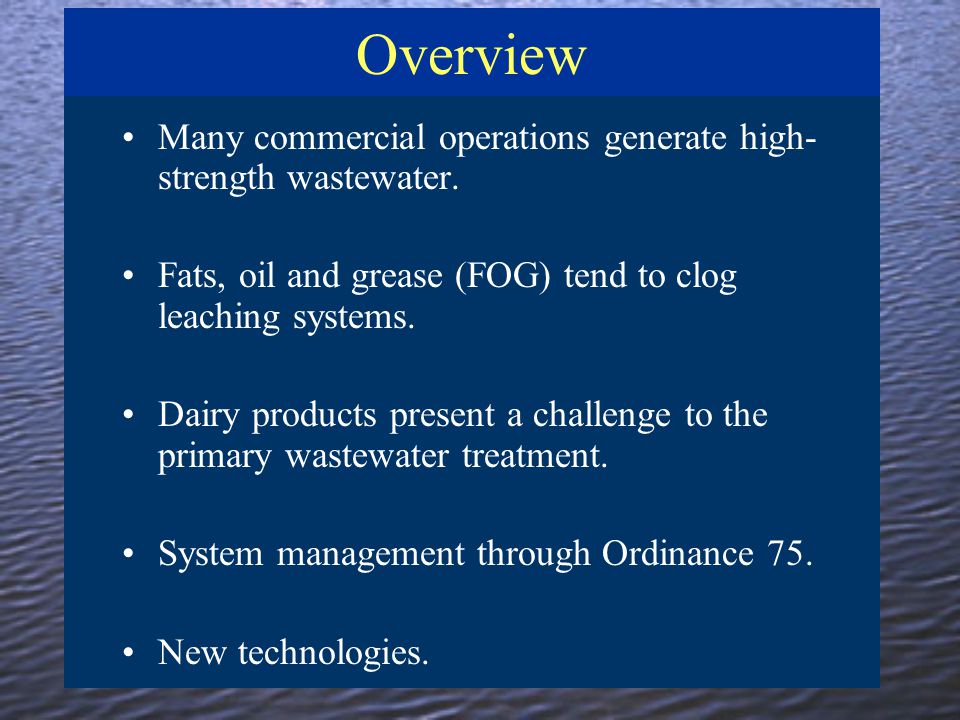 Overview

• Many commercial operations generate high-strength wastewater.

• Fats, oil and grease (FOG) tend to clog leaching systems.

• Dairy products present a challenge to the primary wastewater treatment.

• System management through Ordinance 75.

• New technologies.